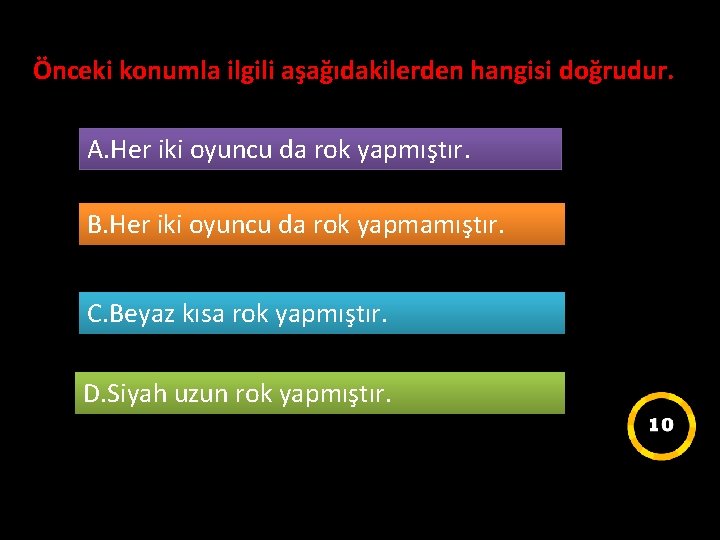 Önceki konumla ilgili aşağıdakilerden hangisi doğrudur.

A.Her iki oyuncu da rok yapmıştır.

B.Her iki oyuncu da rok yapmamıştır.

C.Beyaz kısa rok yapmıştır.

D.Siyah uzun rok yapmıştır.

10